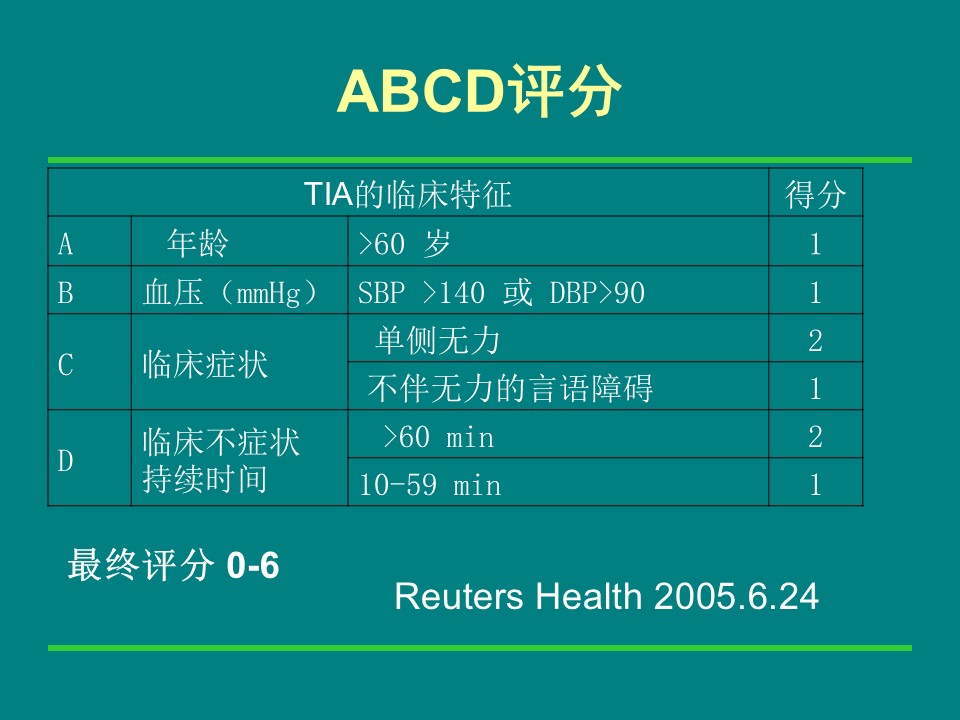 ABCD评分

| TIA的临床特征 | | | 得分 |
|---|---|---|---|
| A | 年龄 | >60 岁 | 1 |
| B | 血压（mmHg） | SBP >140 或 DBP>90 | 1 |
| C | 临床症状 | 单侧无力 | 2 |
| | | 不伴无力的言语障碍 | 1 |
| D | 临床不症状持续时间 | >60 min | 2 |
| | | 10-59 min | 1 |

最终评分 0-6

Reuters Health 2005.6.24